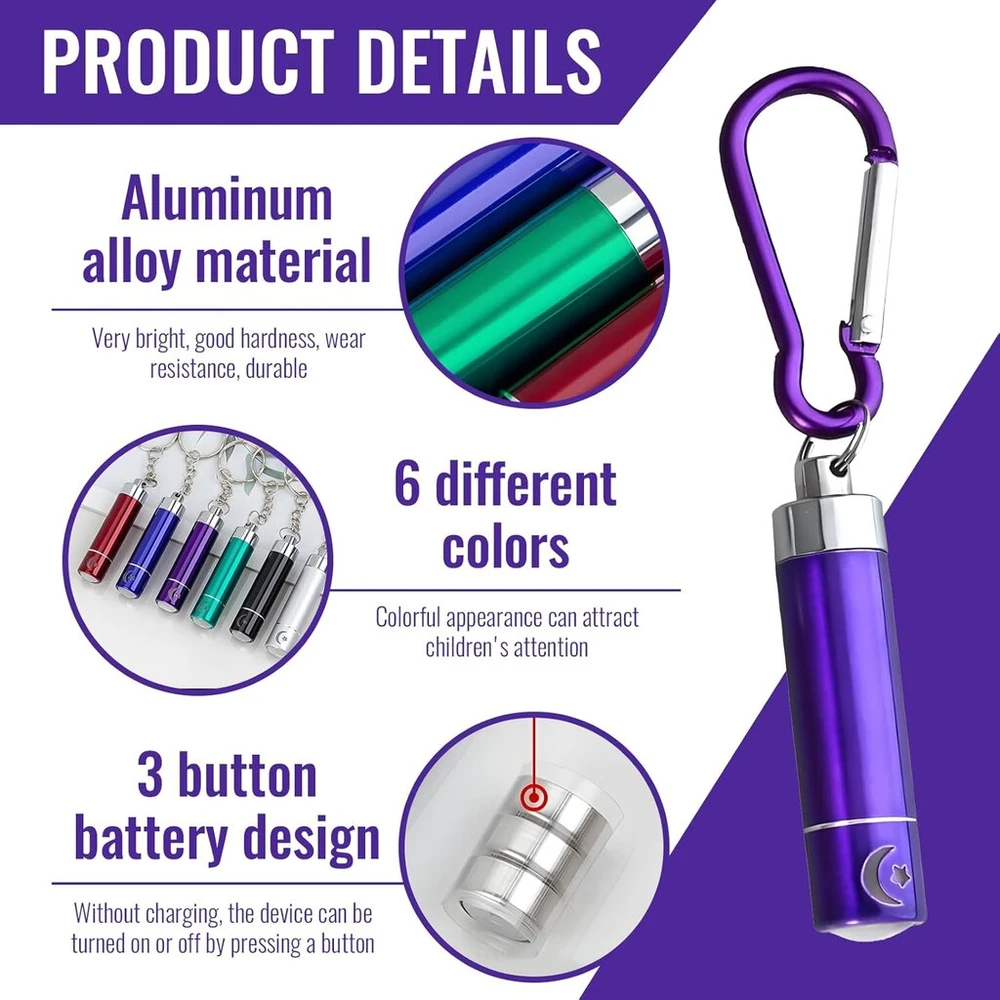 PRODUCT DETAILS

Aluminum alloy material

Very bright, good hardness, wear resistance, durable

6 different colors

Colorful appearance can attract children's attention

3 button battery design

Without charging, the device can be turned on or off by pressing a button